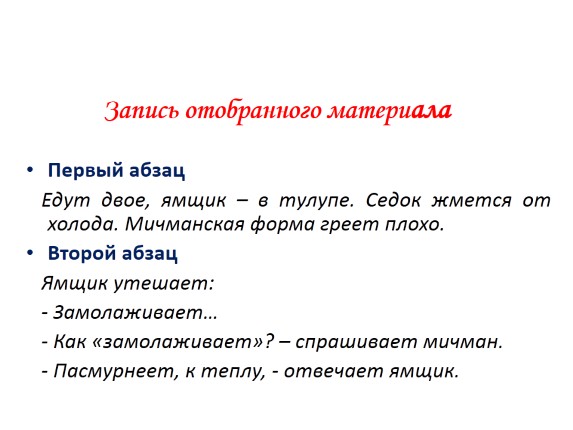 Запись отобранного материала

• Первый абзац

Едут двое, ямщик – в тулупе. Седок жмется от холода. Мичманская форма греет плохо.

• Второй абзац

Ямщик утешает:

- Замолаживает…

- Как «замолаживает»? – спрашивает мичман.

- Пасмурнеет, к теплу, - отвечает ямщик.